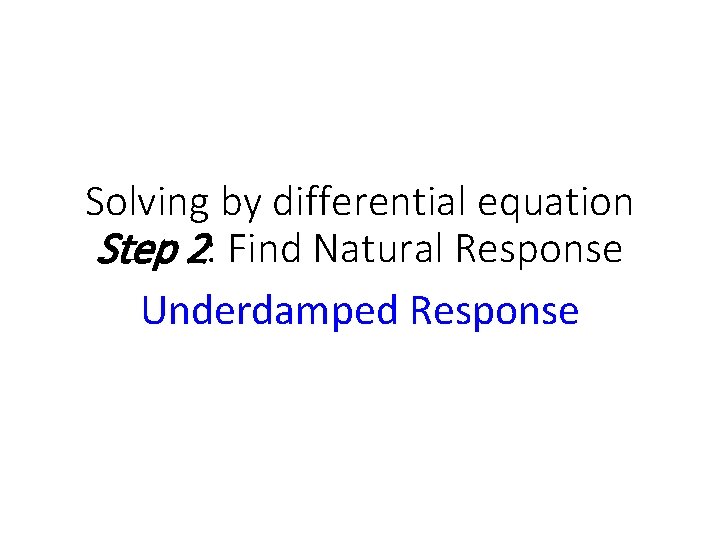 Solving by differential equation
Step 2: Find Natural Response

Underdamped Response